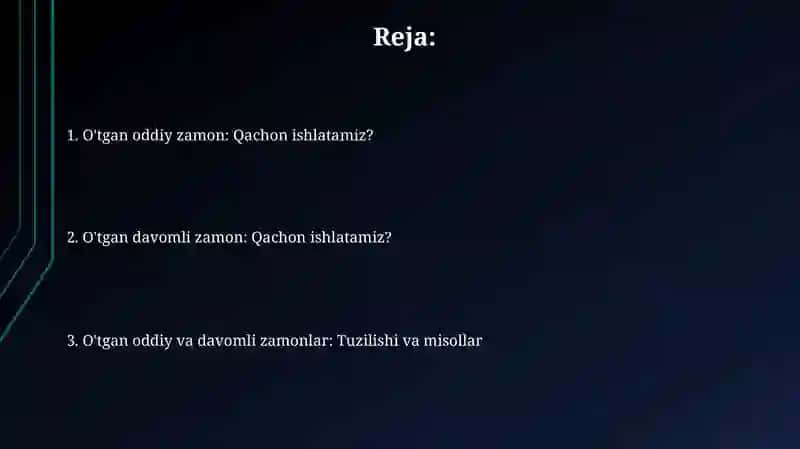 Reja:

1. O'tgan oddiy zamon: Qachon ishlatamiz?

2. O'tgan davomli zamon: Qachon ishlatamiz?

3. O'tgan oddiy va davomli zamonlar: Tuzilishi va misollar